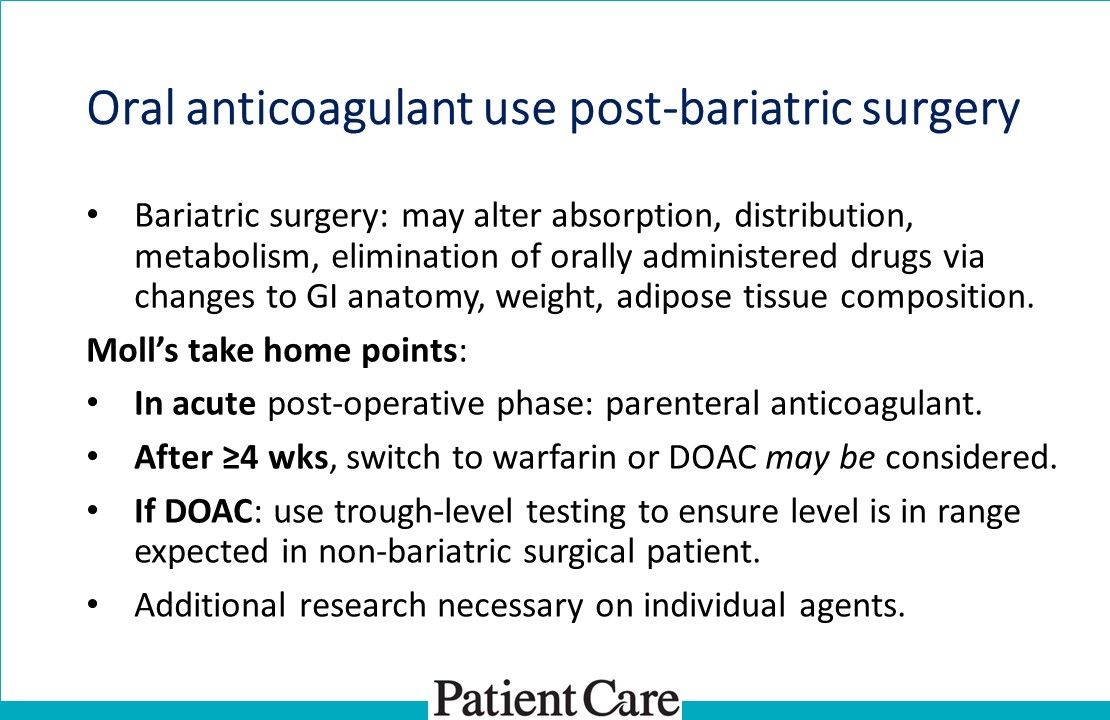 Oral anticoagulant use post-bariatric surgery

• Bariatric surgery: may alter absorption, distribution, metabolism, elimination of orally administered drugs via changes to GI anatomy, weight, adipose tissue composition.

Moll's take home points:

• In acute post-operative phase: parenteral anticoagulant.

• After ≥4 wks, switch to warfarin or DOAC may be considered.

• If DOAC: use trough-level testing to ensure level is in range expected in non-bariatric surgical patient.

• Additional research necessary on individual agents.

Patient Care